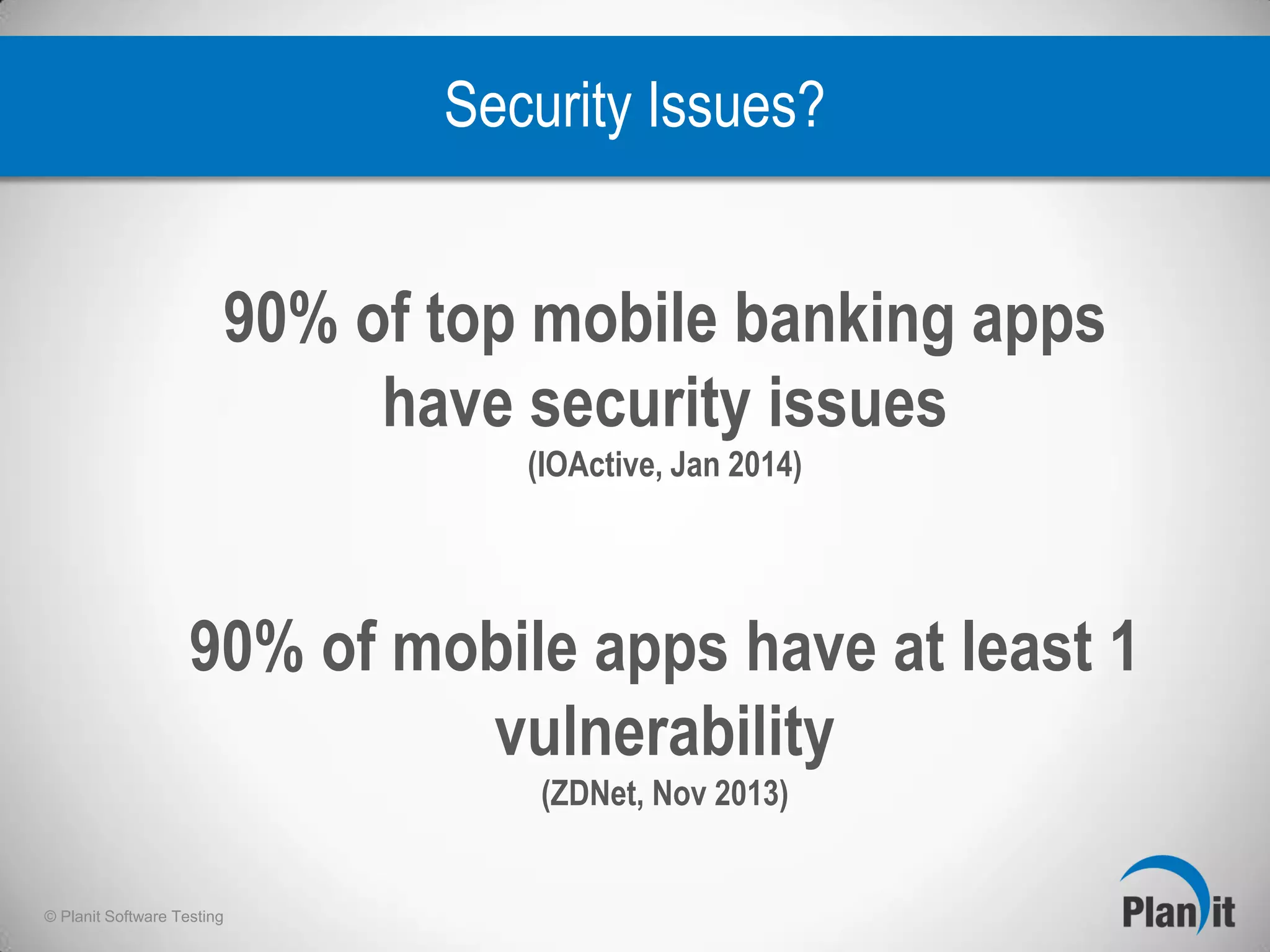 Security Issues?

90% of top mobile banking apps have security issues
(IOActive, Jan 2014)

90% of mobile apps have at least 1 vulnerability
(ZDNet, Nov 2013)

© Planit Software Testing

Planit